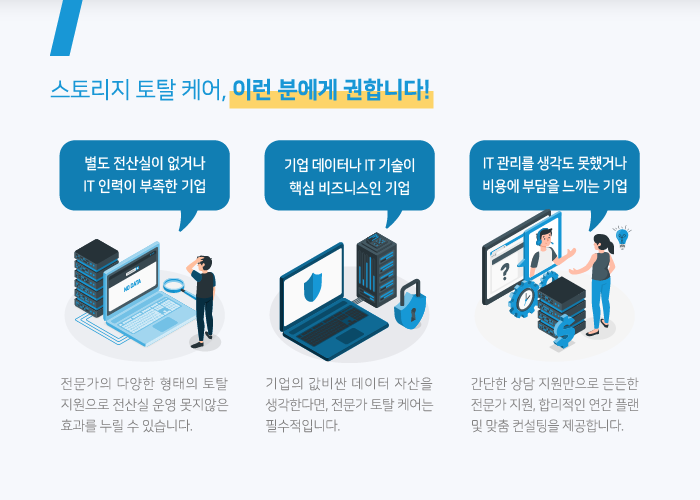 스토리지 토탈 케어, 이런 분에게 권합니다!

별도 전산실이 없거나 IT 인력이 부족한 기업

NO DATA

전문가의 다양한 형태의 토탈 지원으로 전산실 운영 못지않은 효과를 누릴 수 있습니다.

기업 데이터나 IT 기술이 핵심 비즈니스인 기업

기업의 값비싼 데이터 자산을 생각한다면, 전문가 토탈 케어는 필수적입니다.

IT 관리를 생각도 못했거나 비용에 부담을 느끼는 기업

?

간단한 상담 지원만으로 든든한 전문가 지원, 합리적인 연간 플랜 및 맞춤 컨설팅을 제공합니다.